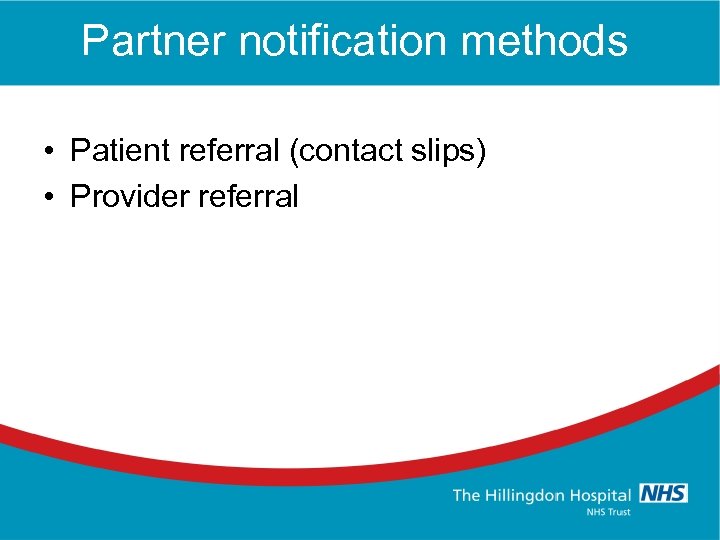 Partner notification methods

• Patient referral (contact slips)
• Provider referral

The Hillingdon Hospital NHS
NHS Trust